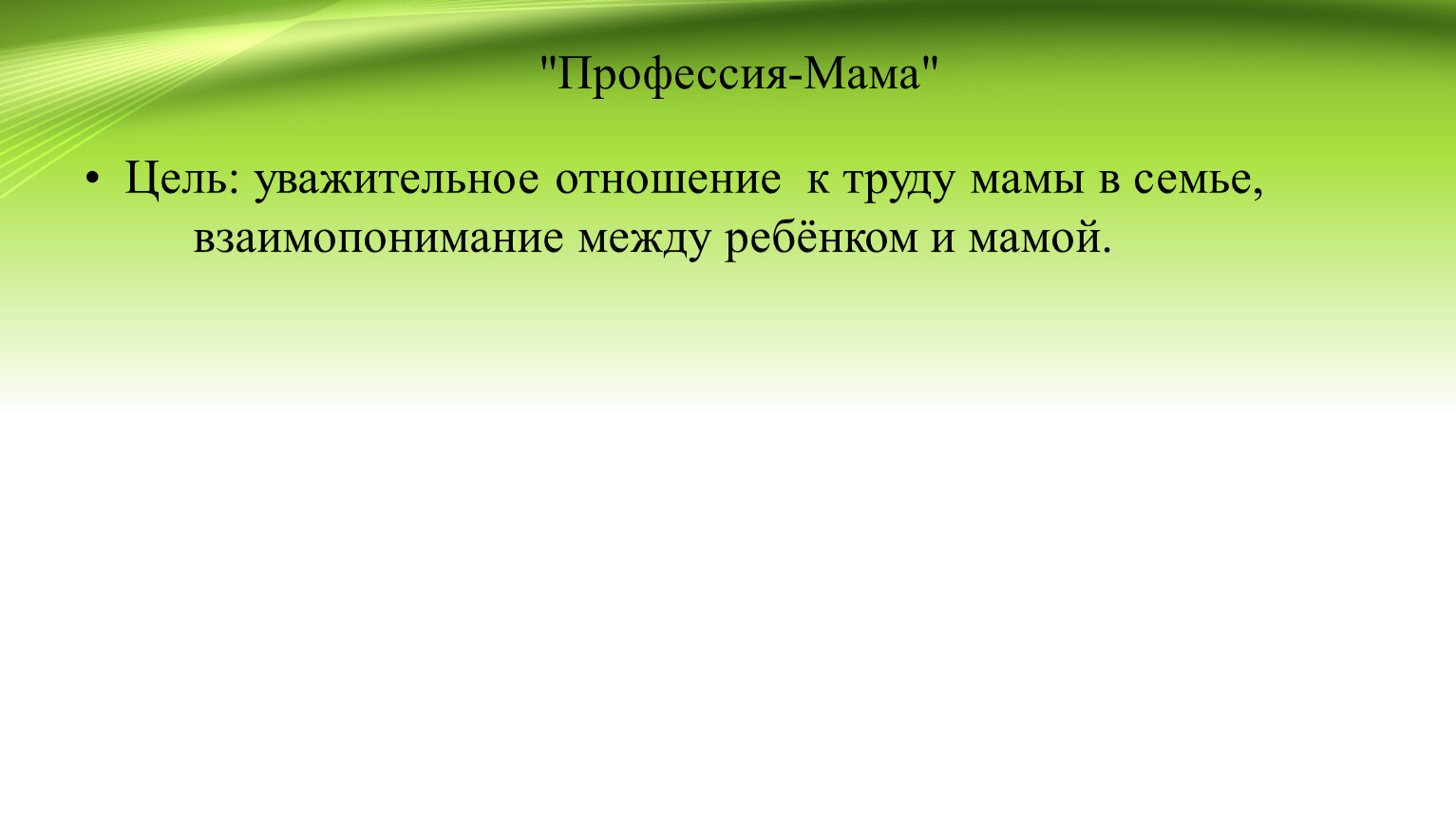 "Профессия-Мама"

• Цель: уважительное отношение  к труду мамы в семье, взаимопонимание между ребёнком и мамой.